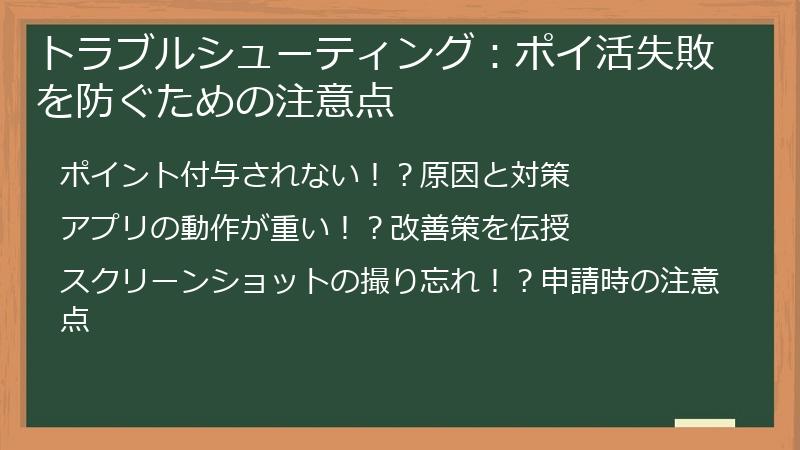 トラブルシューティング：ポイ活失敗を防ぐための注意点

ポイント付与されない！？原因と対策

アプリの動作が重い！？改善策を伝授

スクリーンショットの撮り忘れ！？申請時の注意点